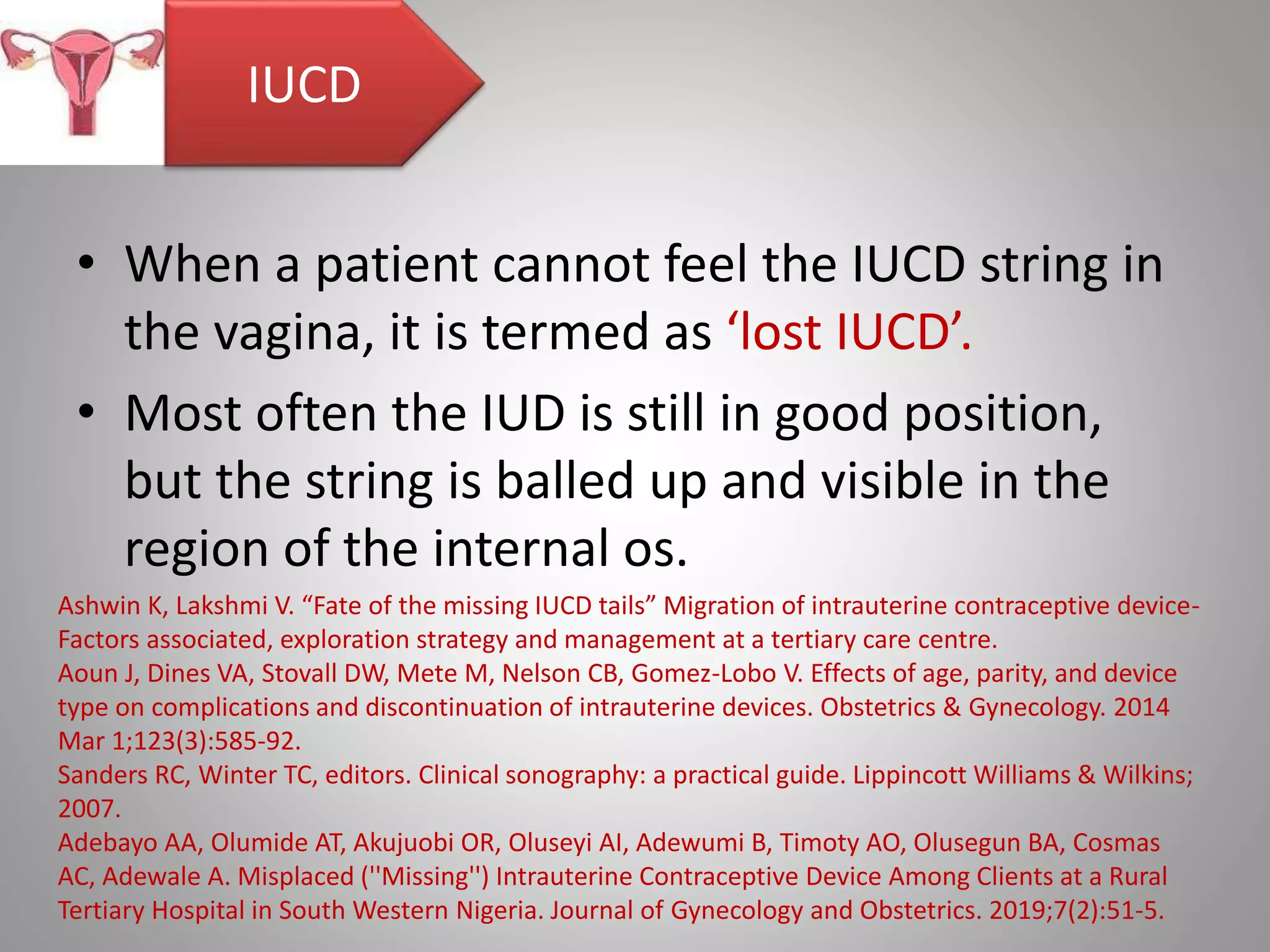 IUCD

• When a patient cannot feel the IUCD string in the vagina, it is termed as ‘lost IUCD’.

• Most often the IUD is still in good position, but the string is balled up and visible in the region of the internal os.

Ashwin K, Lakshmi V. “Fate of the missing IUCD tails” Migration of intrauterine contraceptive device- Factors associated, exploration strategy and management at a tertiary care centre.
Aoun J, Dines VA, Stovall DW, Mete M, Nelson CB, Gomez-Lobo V. Effects of age, parity, and device type on complications and discontinuation of intrauterine devices. Obstetrics & Gynecology. 2014 Mar 1;123(3):585-92.
Sanders RC, Winter TC, editors. Clinical sonography: a practical guide. Lippincott Williams & Wilkins; 2007.
Adebayo AA, Olumide AT, Akujuobi OR, Oluseyi AI, Adewumi B, Timoty AO, Olusegun BA, Cosmas AC, Adewale A. Misplaced (''Missing'') Intrauterine Contraceptive Device Among Clients at a Rural Tertiary Hospital in South Western Nigeria. Journal of Gynecology and Obstetrics. 2019;7(2):51-5.